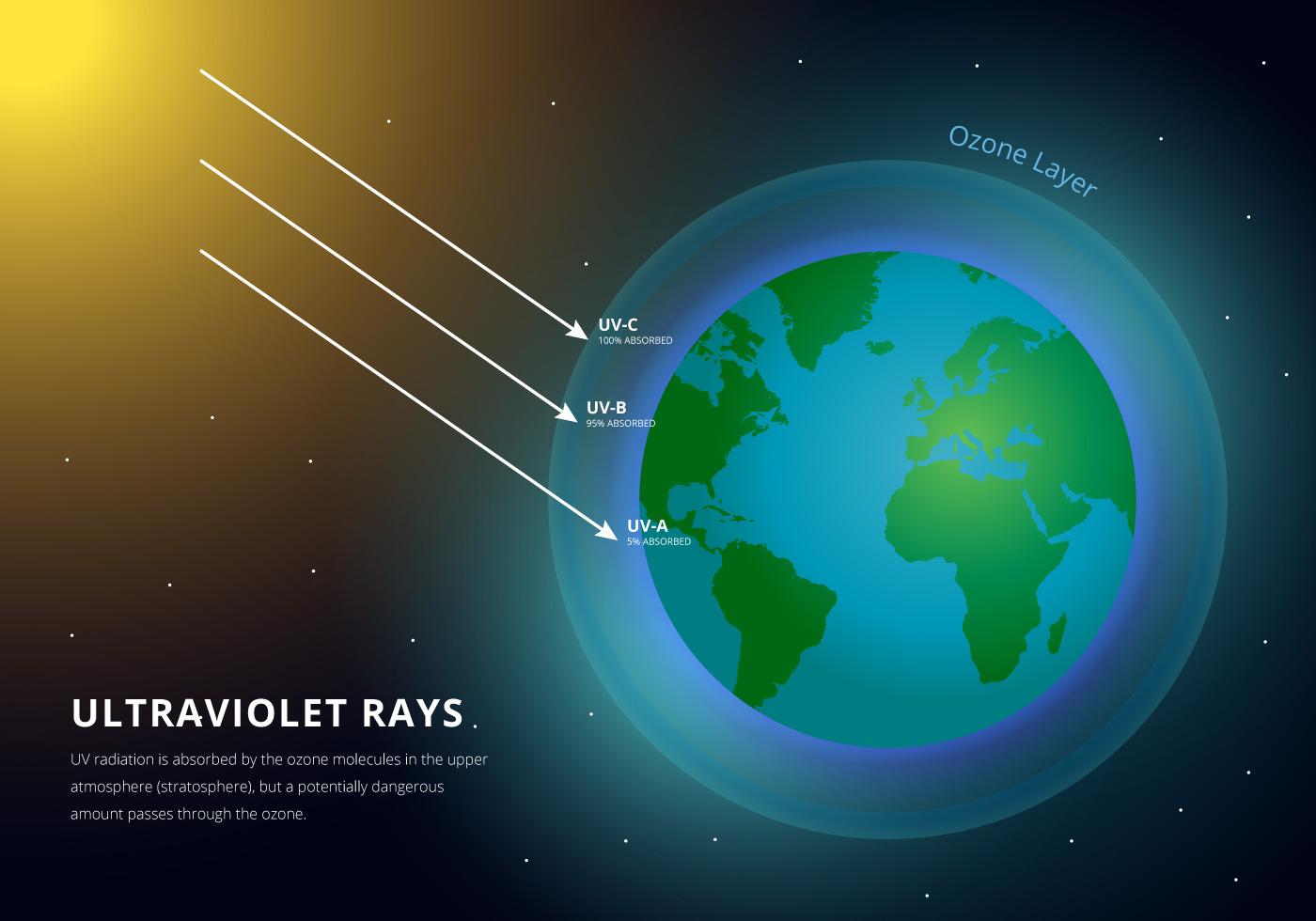 Ozone Layer

UV-C
100% ABSORBED

UV-B
95% ABSORBED

UV-A
5% ABSORBED

ULTRAVIOLET RAYS

UV radiation is absorbed by the ozone molecules in the upper atmosphere (stratosphere), but a potentially dangerous amount passes through the ozone.